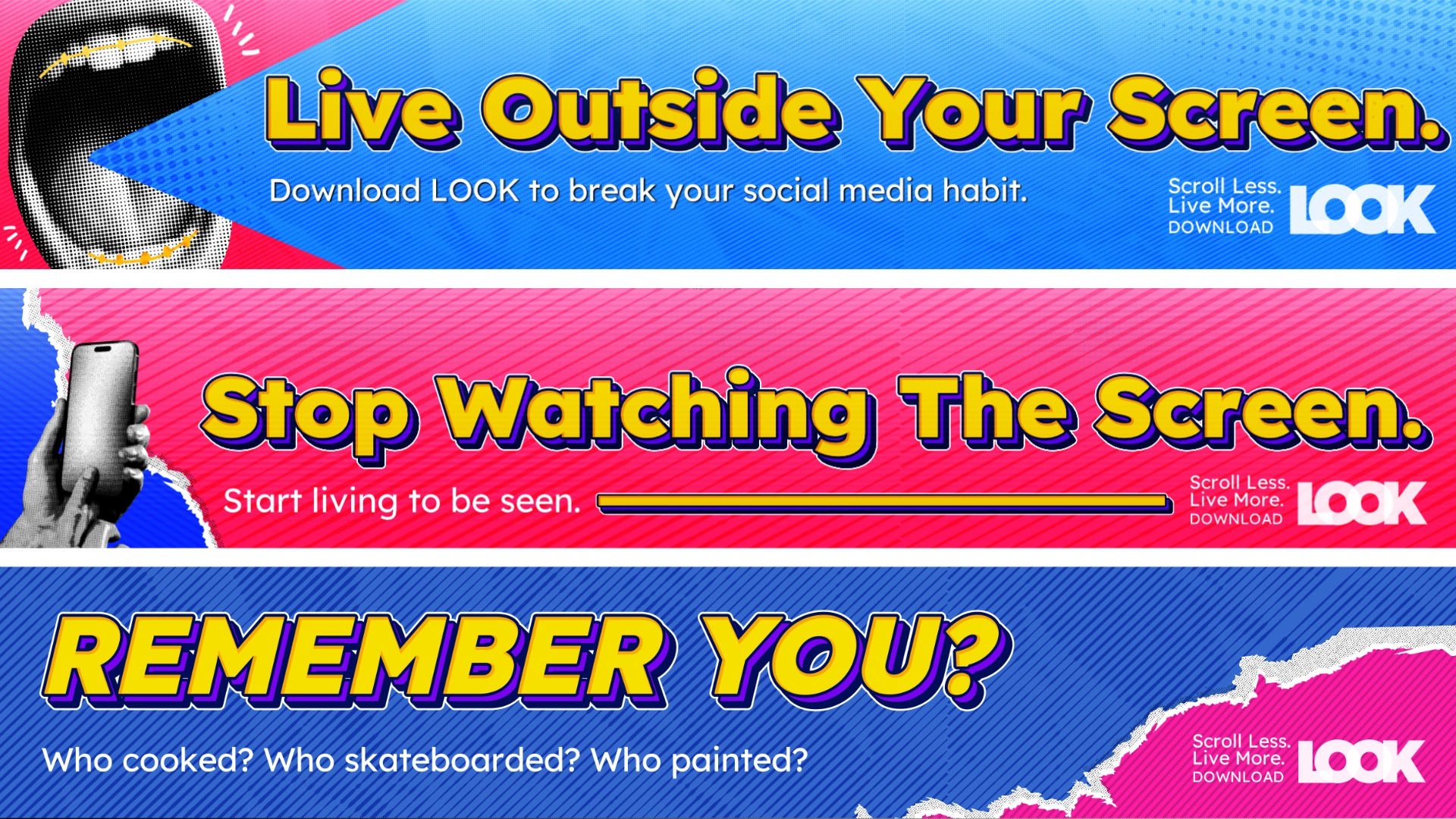 Live Outside Your Screen.

Download LOOK to break your social media habit.

Scroll Less. Live More. DOWNLOAD

LOOK

Stop Watching The Screen.

Start living to be seen.

Scroll Less. Live More. DOWNLOAD

LOOK

REMEMBER YOU?

Who cooked? Who skateboarded? Who painted?

Scroll Less. Live More. DOWNLOAD

LOOK